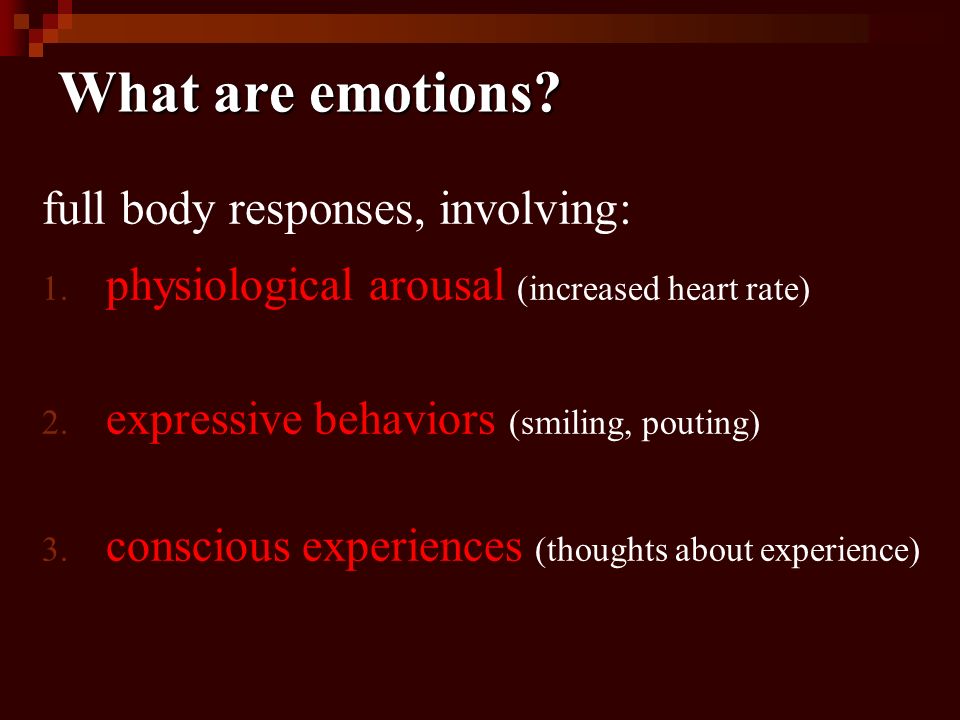 What are emotions?

full body responses, involving:

1. physiological arousal (increased heart rate)

2. expressive behaviors (smiling, pouting)

3. conscious experiences (thoughts about experience)